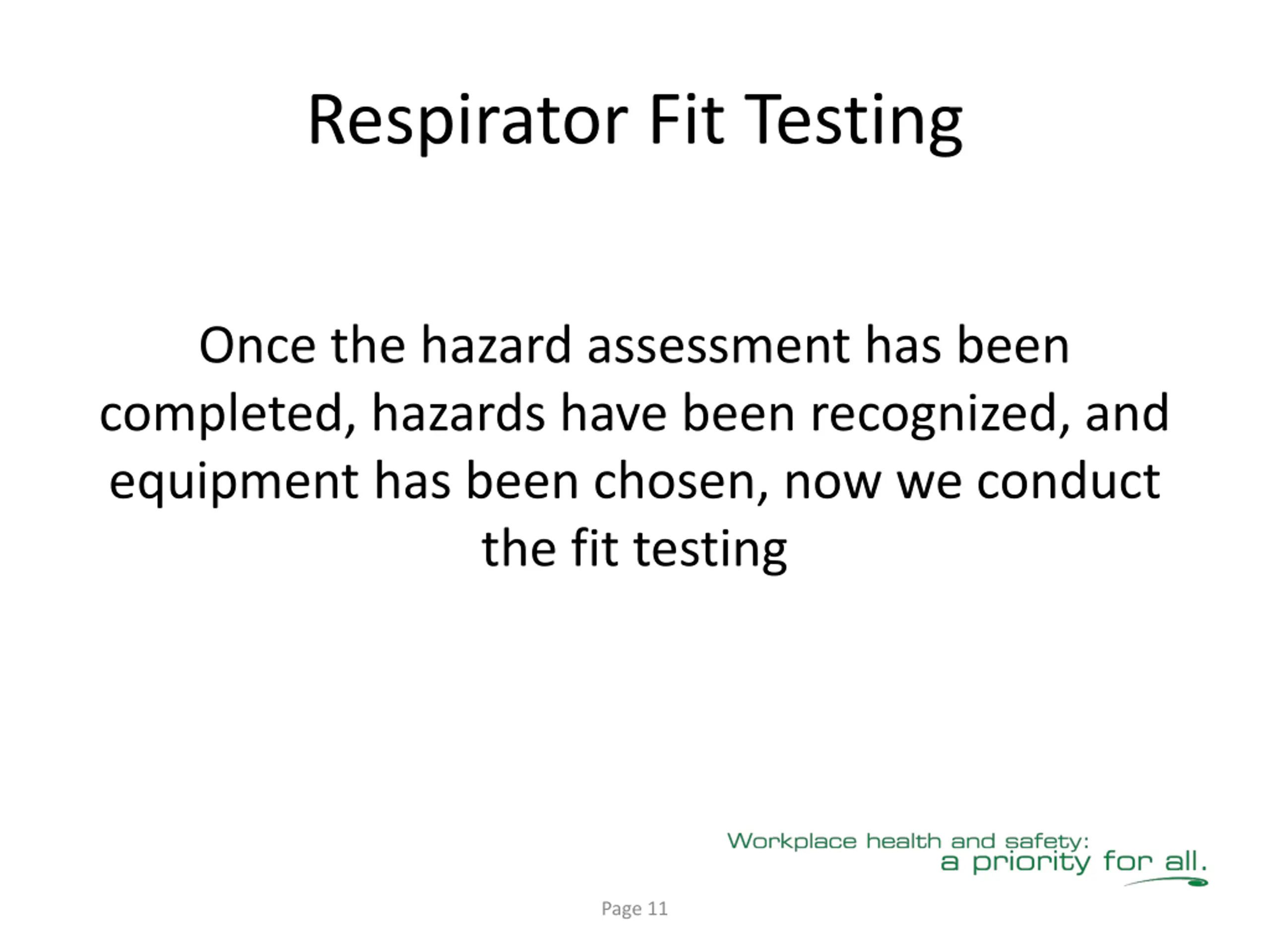 Respirator Fit Testing

Once the hazard assessment has been completed, hazards have been recognized, and equipment has been chosen, now we conduct the fit testing

Workplace health and safety:
a priority for all.

Page 11